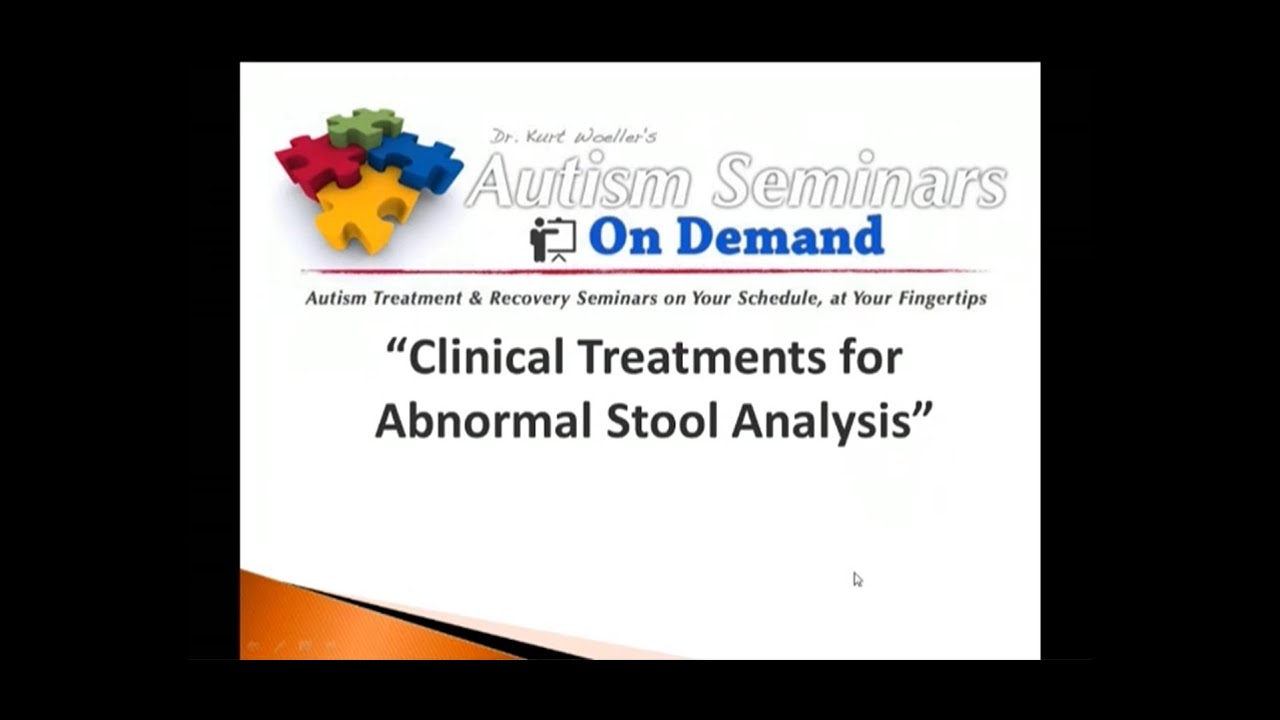 Dr. Kurt Woeller's
Autism Seminars
On Demand

Autism Treatment & Recovery Seminars on Your Schedule, at Your Fingertips

"Clinical Treatments for Abnormal Stool Analysis"